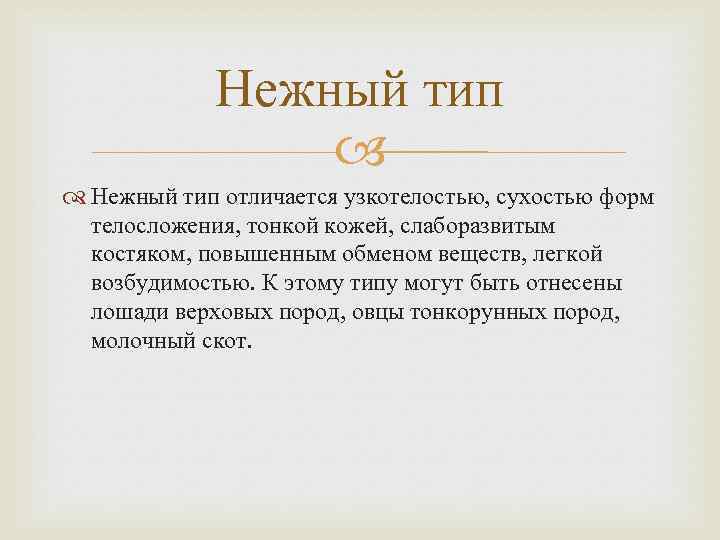 Нежный тип

Нежный тип отличается узкотелостью, сухостью форм телосложения, тонкой кожей, слаборазвитым костяком, повышенным обменом веществ, легкой возбудимостью. К этому типу могут быть отнесены лошади верховых пород, овцы тонкорунных пород, молочный скот.